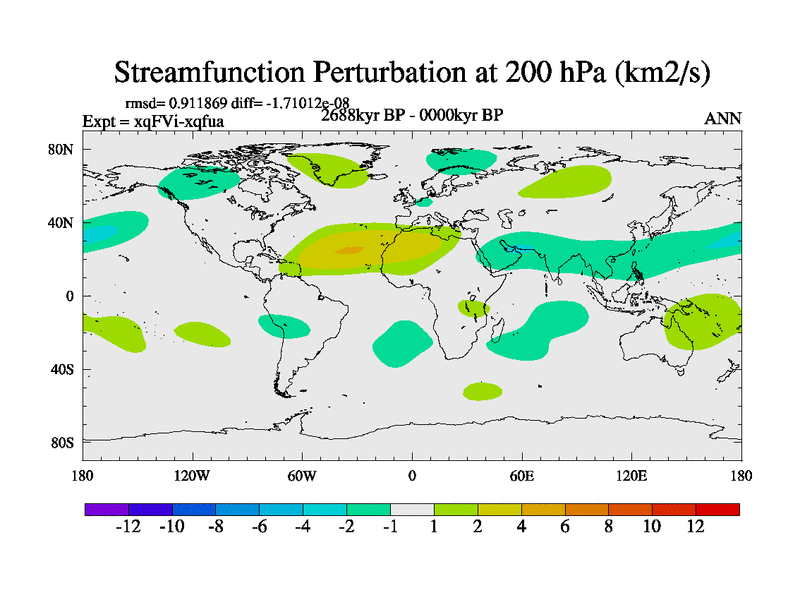 Streamfunction Perturbation at 200 hPa (km2/s)

rmsd= 0.911869 diff= -1.71012e-08

Expt = xqFVi-xqfua

2688kyr BP - 0000kyr BP

ANN

80N
40N
0
40S
80S

180 120W 60W 0 60E 120E 180

-12 -10 -8 -6 -4 -2 -1 1 2 4 6 8 10 12